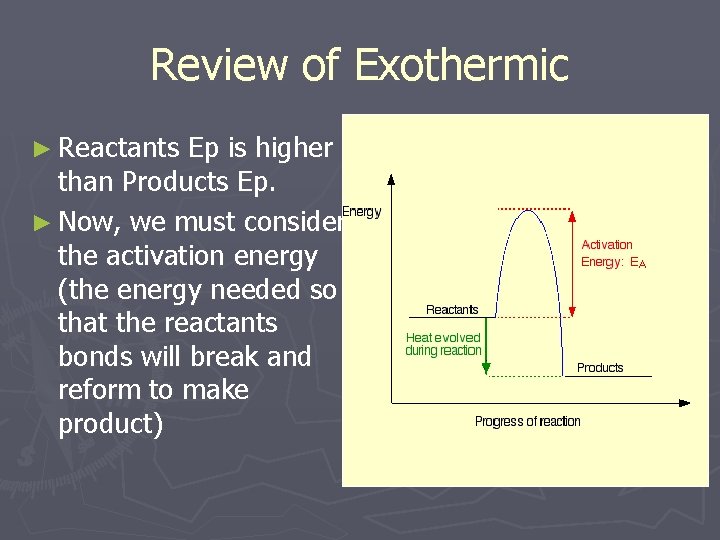 Review of Exothermic

► Reactants Ep is higher than Products Ep.

► Now, we must consider the activation energy (the energy needed so that the reactants bonds will break and reform to make product)

Energy

Activation Energy: $E_A$

Reactants

Heat evolved during reaction

Products

Progress of reaction